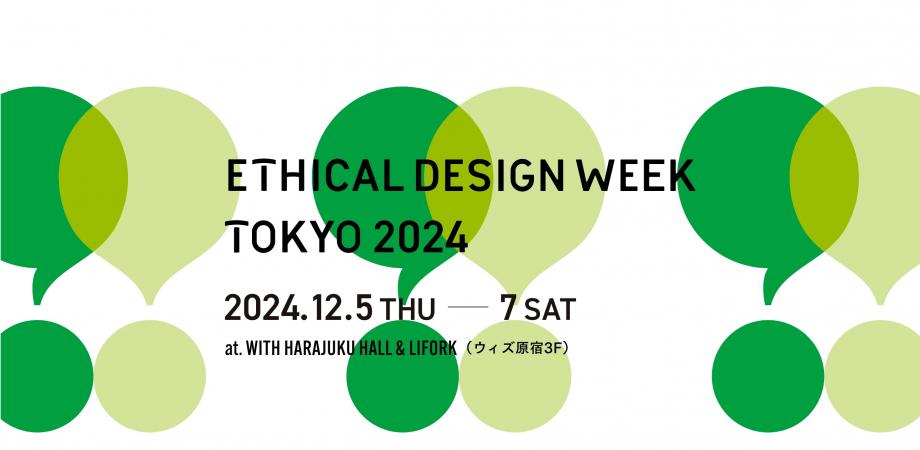 ETHICAL DESIGN WEEK TOKYO 2024

2024.12.5 THU — 7 SAT

at. WITH HARAJUKU HALL & LIFORK（ウィズ原宿3F）